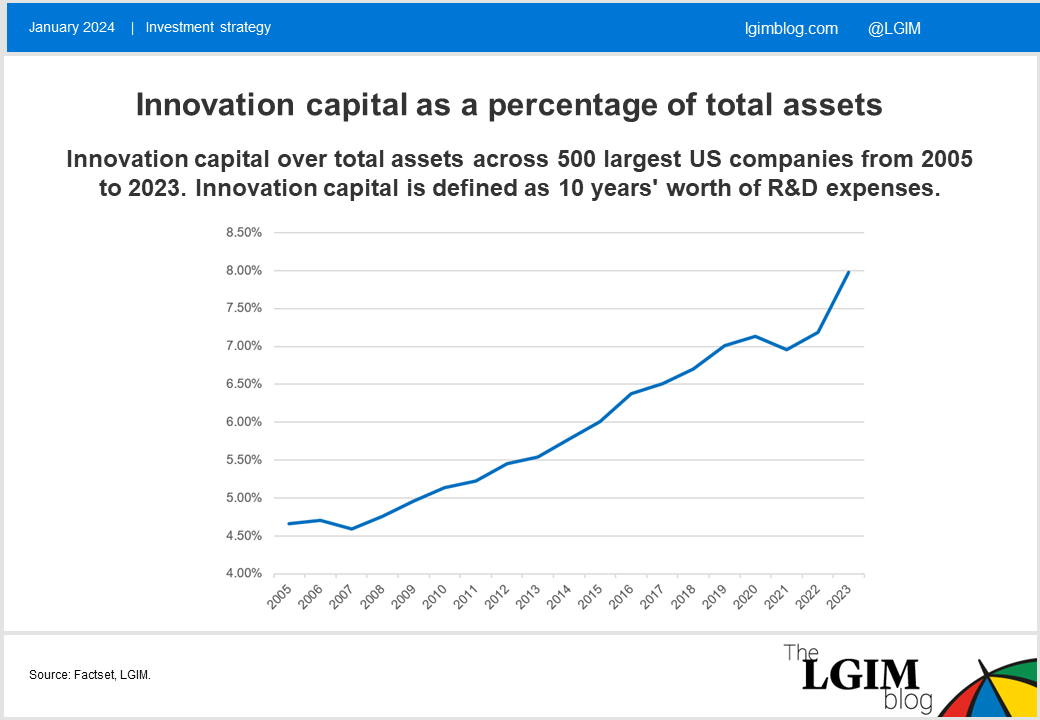 January 2024 | Investment strategy

lgimblog.com @LGIM

Innovation capital as a percentage of total assets

Innovation capital over total assets across 500 largest US companies from 2005 to 2023. Innovation capital is defined as 10 years' worth of R&D expenses.

8.50%
8.00%
7.50%
7.00%
6.50%
6.00%
5.50%
5.00%
4.50%
4.00%

2005 2006 2007 2008 2009 2010 2011 2012 2013 2014 2015 2016 2017 2018 2019 2020 2021 2022 2023

Source: Factset, LGIM.

The LGIM blog